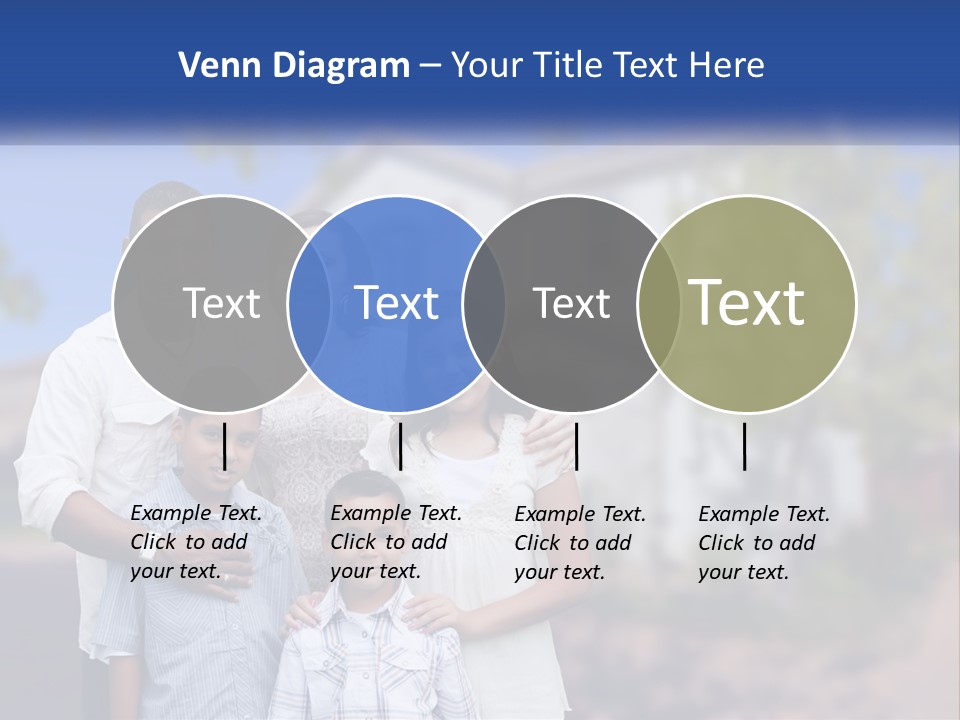 Venn Diagram – Your Title Text Here

Text

Text

Text

Text

Example Text. Click to add your text.

Example Text. Click to add your text.

Example Text. Click to add your text.

Example Text. Click to add your text.